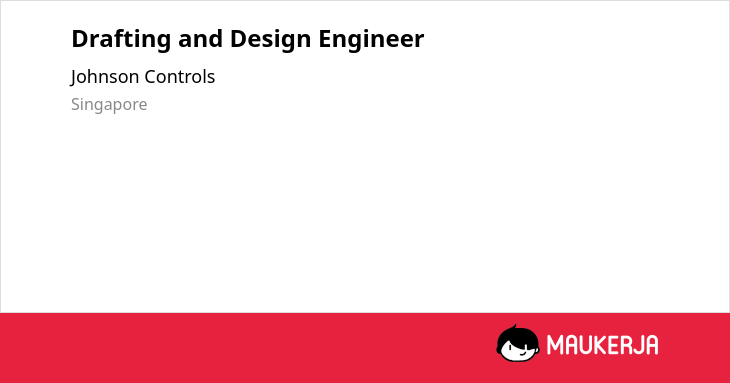 Drafting and Design Engineer

Johnson Controls

Singapore

MAUKERJA